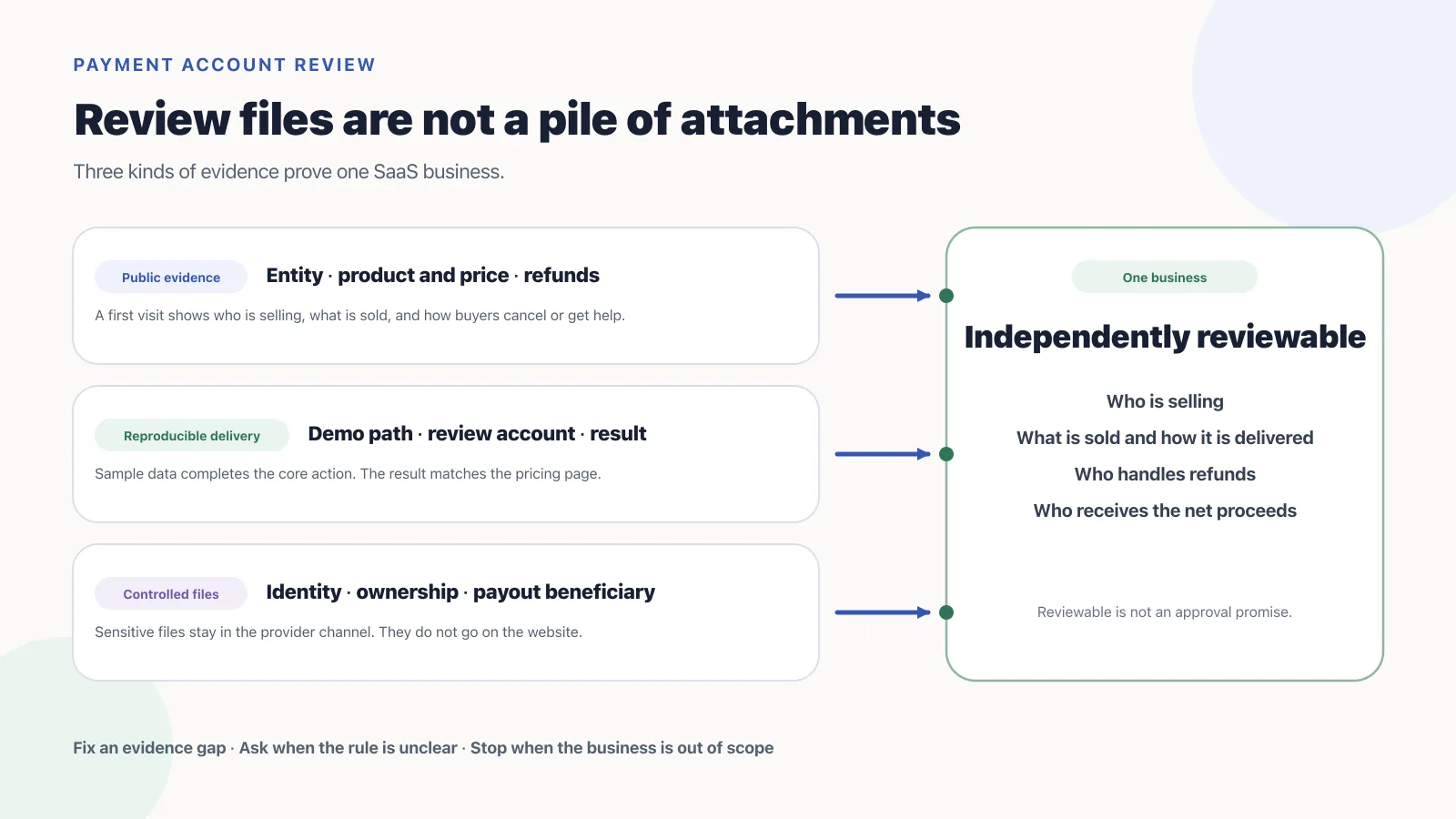 PAYMENT ACCOUNT REVIEW

Review files are not a pile of attachments

Three kinds of evidence prove one SaaS business.

Public evidence

Entity · product and price · refunds

A first visit shows who is selling, what is sold, and how buyers cancel or get help.

Reproducible delivery

Demo path · review account · result

Sample data completes the core action. The result matches the pricing page.

Controlled files

Identity · ownership · payout beneficiary

Sensitive files stay in the provider channel. They do not go on the website.

One business

Independently reviewable

Who is selling

What is sold and how it is delivered

Who handles refunds

Who receives the net proceeds

Reviewable is not an approval promise.

Fix an evidence gap · Ask when the rule is unclear · Stop when the business is out of scope